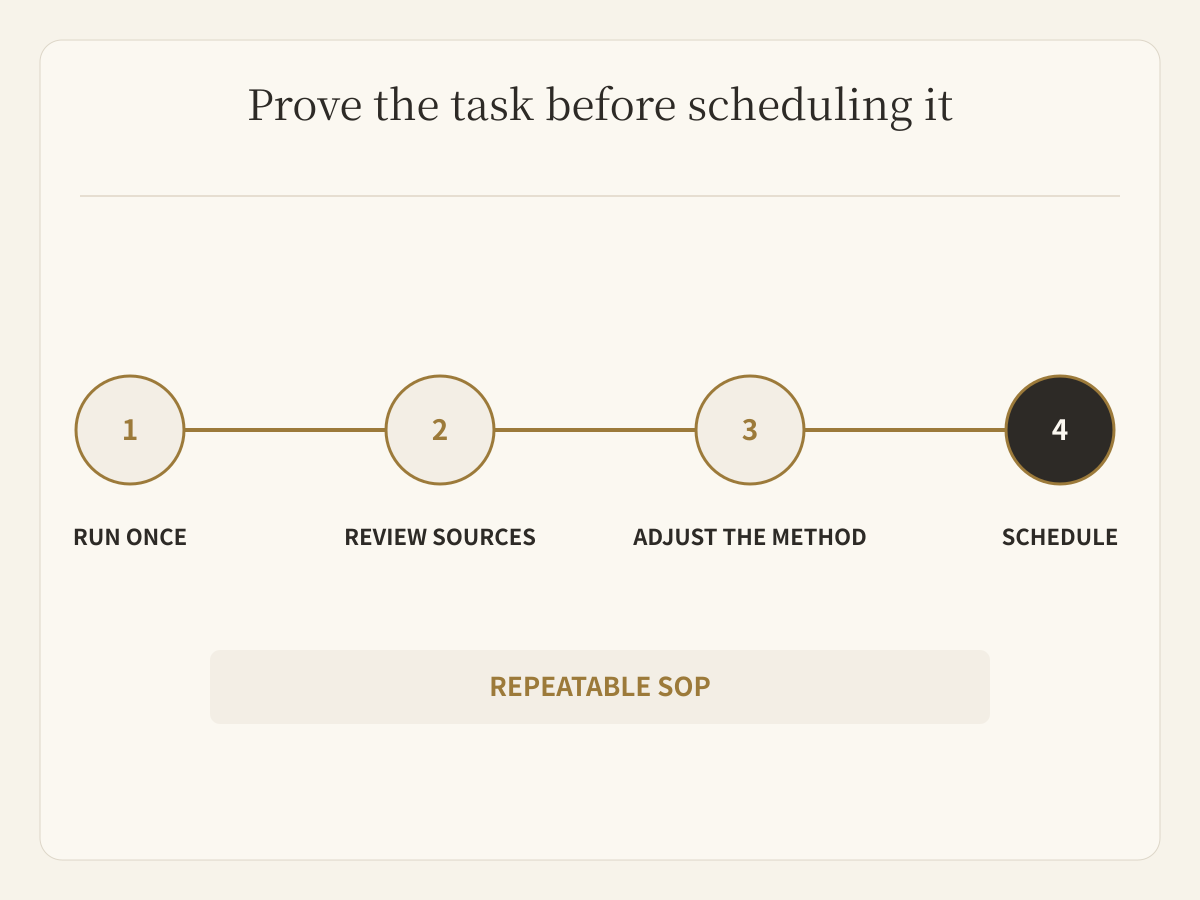 Prove the task before scheduling it

1
RUN ONCE

2
REVIEW SOURCES

3
ADJUST THE METHOD

4
SCHEDULE

REPEATABLE SOP